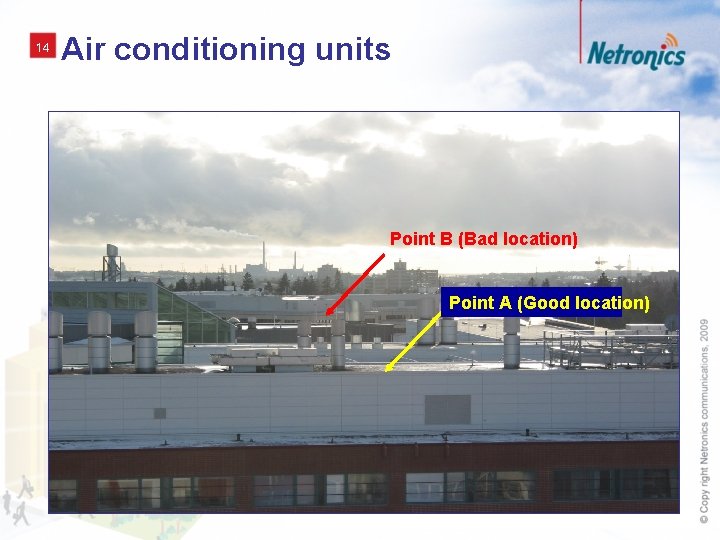 14 Air conditioning units

Netronics

Point B (Bad location)

Point A (Good location)

© Copy right Netronics communications, 2009